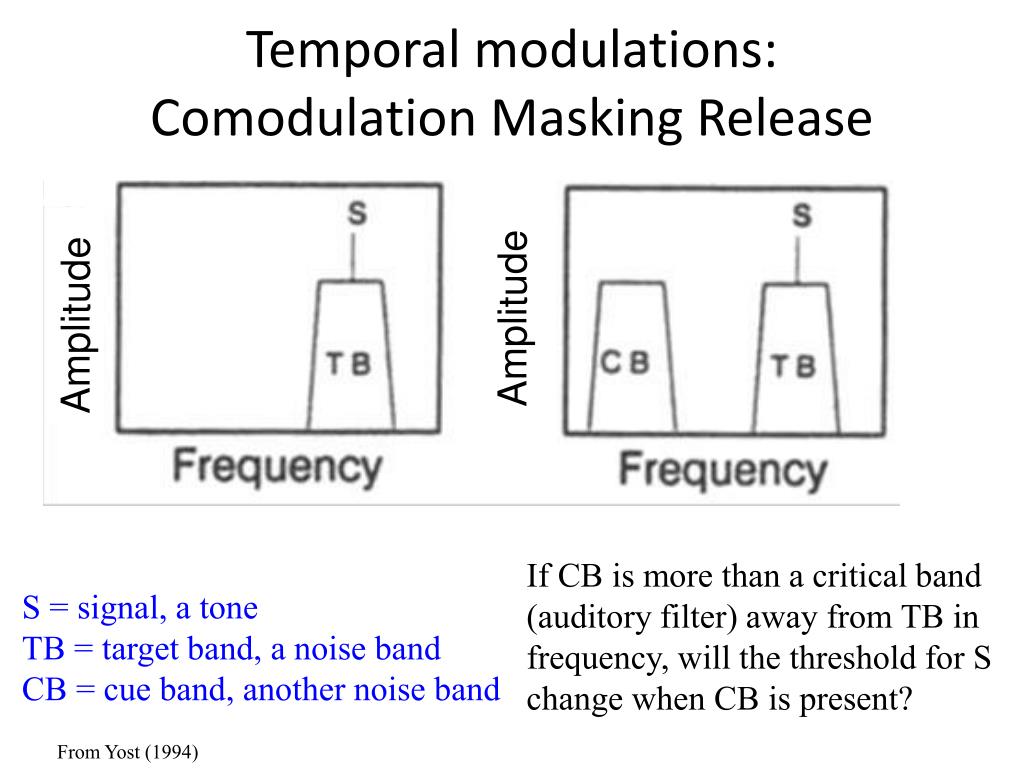 Temporal modulations:
Comodulation Masking Release

Amplitude

S

TB

Frequency

Amplitude

S

CB

TB

Frequency

S = signal, a tone
TB = target band, a noise band
CB = cue band, another noise band

If CB is more than a critical band (auditory filter) away from TB in frequency, will the threshold for S change when CB is present?

From Yost (1994)